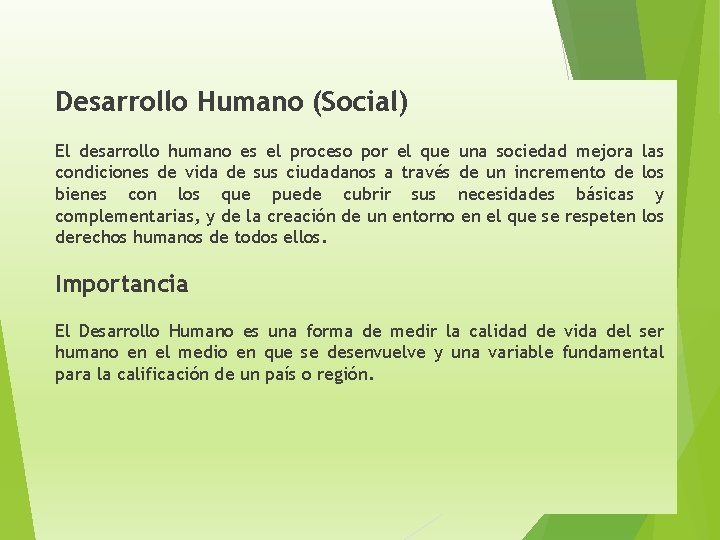 Desarrollo Humano (Social)

El desarrollo humano es el proceso por el que una sociedad mejora las condiciones de vida de sus ciudadanos a través de un incremento de los bienes con los que puede cubrir sus necesidades básicas y complementarias, y de la creación de un entorno en el que se respeten los derechos humanos de todos ellos.

Importancia

El Desarrollo Humano es una forma de medir la calidad de vida del ser humano en el medio en que se desenvuelve y una variable fundamental para la calificación de un país o región.